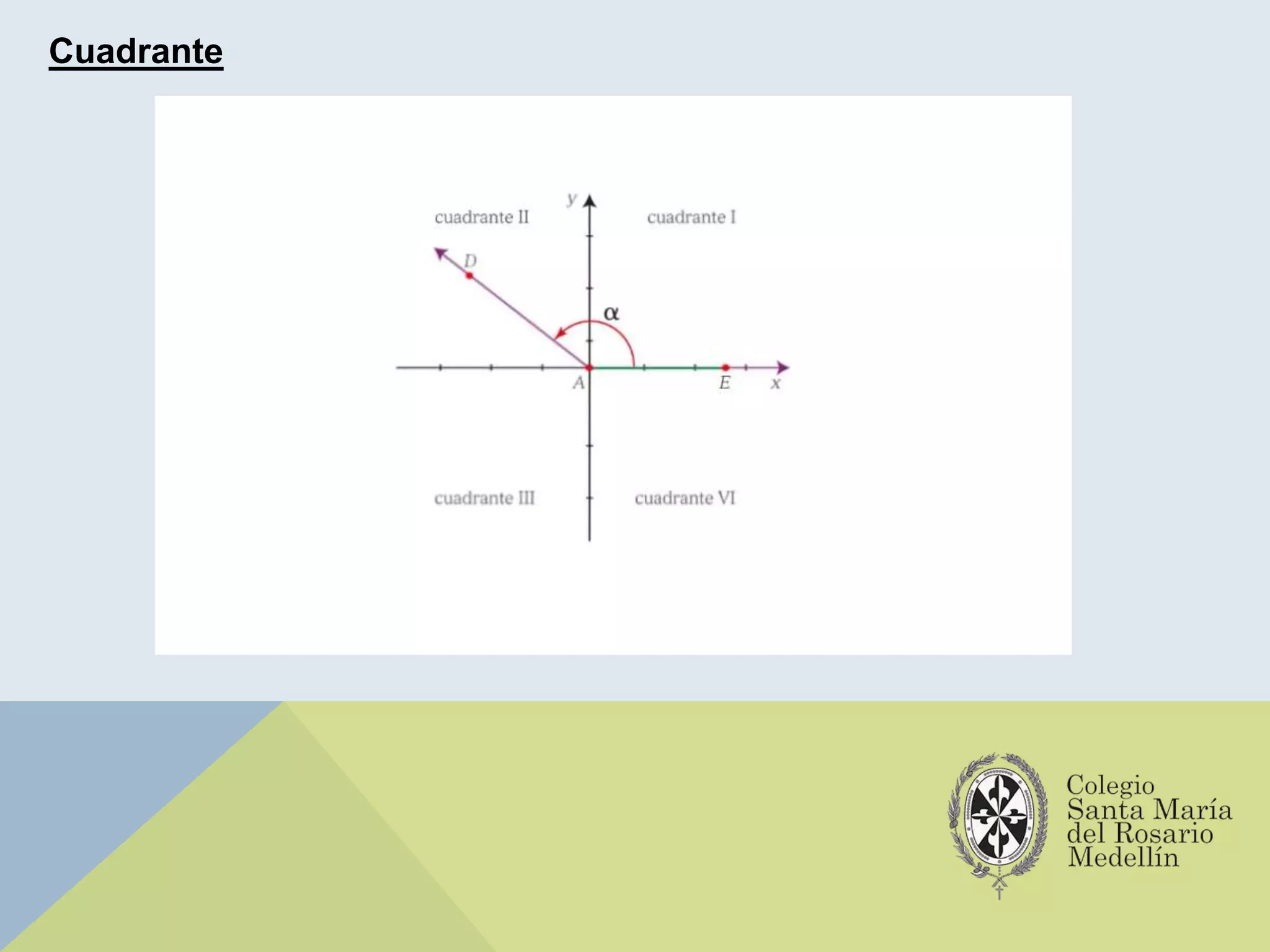 Cuadrante

cuadrante II
y
cuadrante I
D
$\alpha$
A
E
x
cuadrante III
cuadrante VI

Colegio Santa María del Rosario Medellín